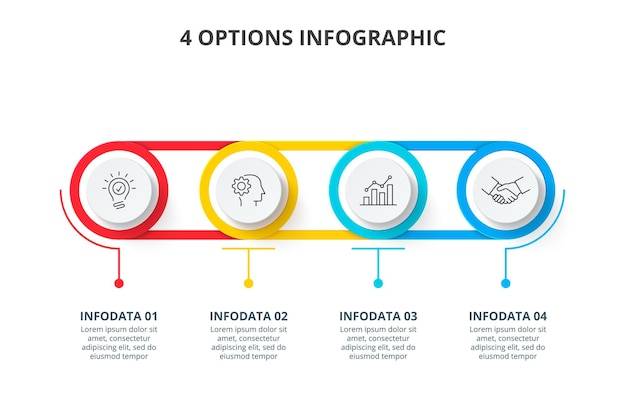 4 OPTIONS INFOGRAPHIC

INFODATA 01
Lorem ipsum dolor sit amet, consectetur adipiscing elit, sed do eiusmod tempor

INFODATA 02
Lorem ipsum dolor sit amet, consectetur adipiscing elit, sed do eiusmod tempor

INFODATA 03
Lorem ipsum dolor sit amet, consectetur adipiscing elit, sed do eiusmod tempor

INFODATA 04
Lorem ipsum dolor sit amet, consectetur adipiscing elit, sed do eiusmod tempor